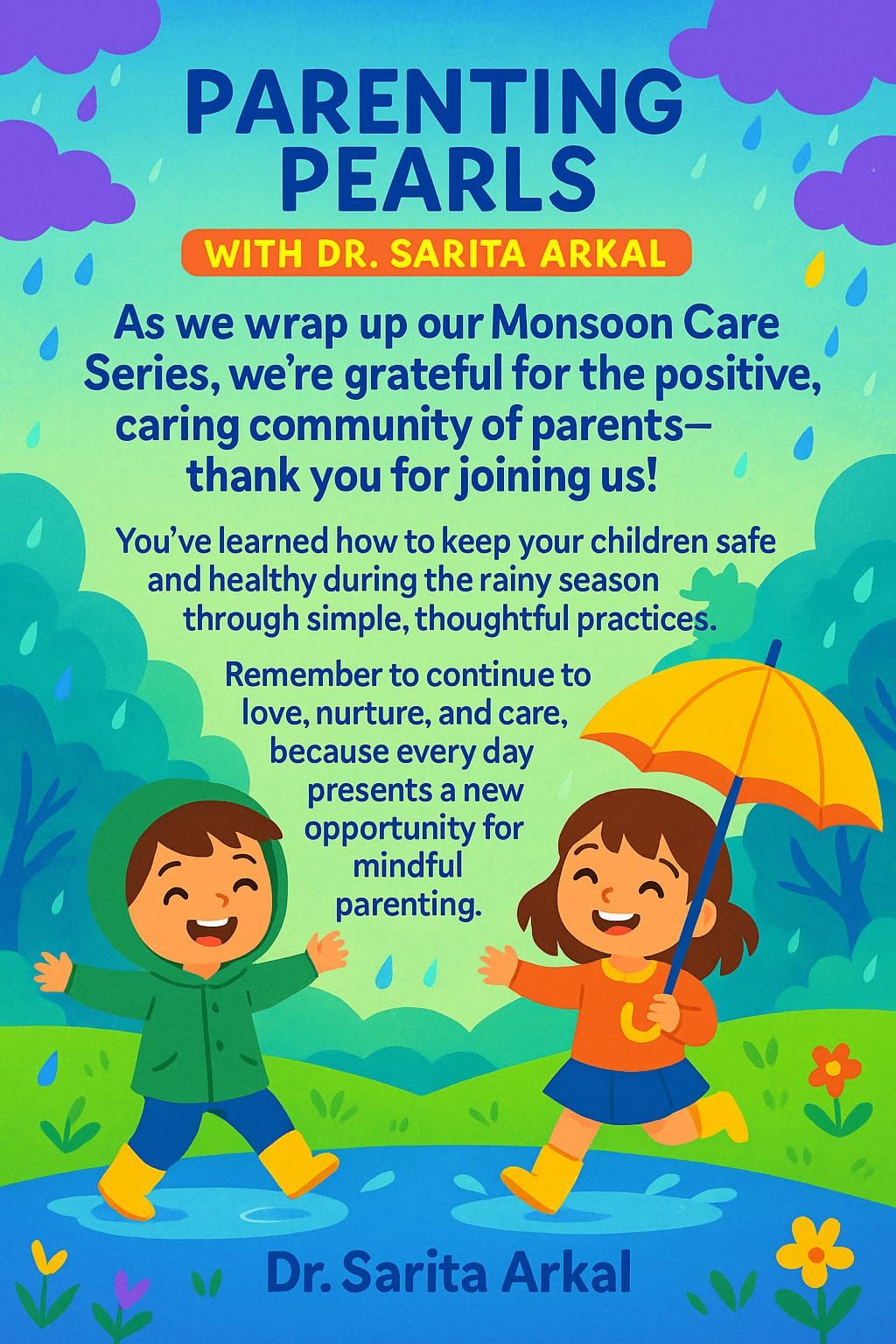 PARENTING PEARLS

WITH DR. SARITA ARKAL

As we wrap up our Monsoon Care Series, we're grateful for the positive, caring community of parents— thank you for joining us!

You've learned how to keep your children safe and healthy during the rainy season through simple, thoughtful practices.

Remember to continue to love, nurture, and care, because every day presents a new opportunity for mindful parenting.

Dr. Sarita Arkal